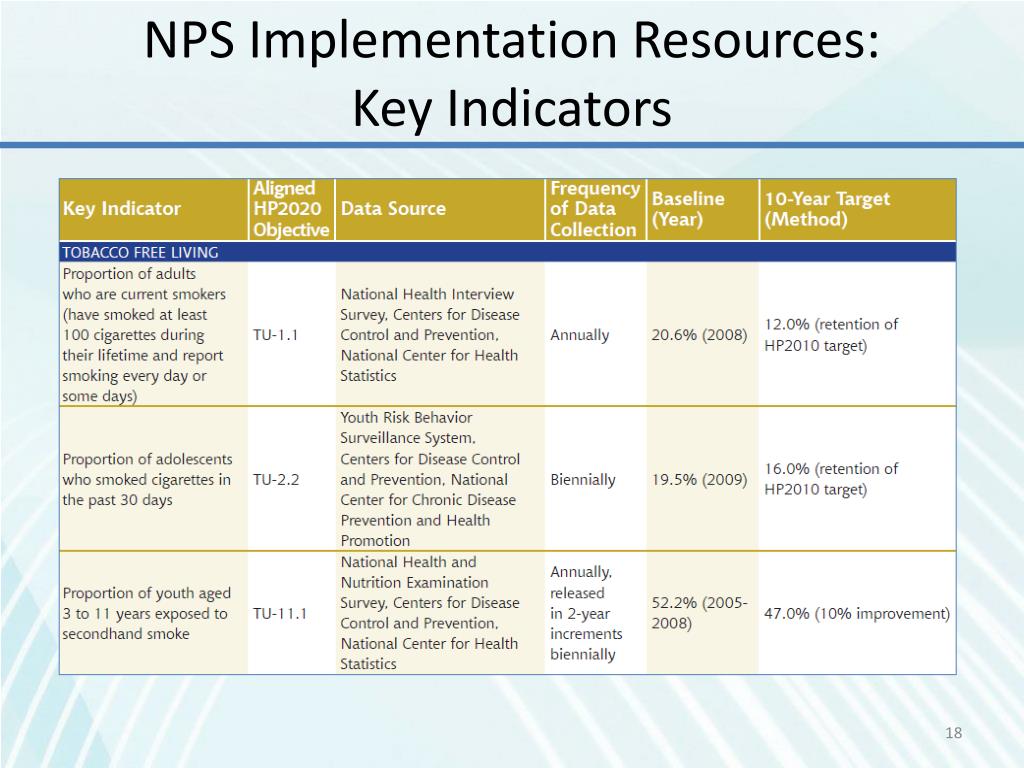 NPS Implementation Resources: Key Indicators

| Key Indicator | Aligned HP2020 Objective | Data Source | Frequency of Data Collection | Baseline (Year) | 10-Year Target (Method) |
|---|---|---|---|---|---|
| TOBACCO FREE LIVING | | | | | |
| Proportion of adults who are current smokers (have smoked at least 100 cigarettes during their lifetime and report smoking every day or some days) | TU-1.1 | National Health Interview Survey, Centers for Disease Control and Prevention, National Center for Health Statistics | Annually | 20.6% (2008) | 12.0% (retention of HP2010 target) |
| Proportion of adolescents who smoked cigarettes in the past 30 days | TU-2.2 | Youth Risk Behavior Surveillance System, Centers for Disease Control and Prevention, National Center for Chronic Disease Prevention and Health Promotion | Biennially | 19.5% (2009) | 16.0% (retention of HP2010 target) |
| Proportion of youth aged 3 to 11 years exposed to secondhand smoke | TU-11.1 | National Health and Nutrition Examination Survey, Centers for Disease Control and Prevention, National Center for Health Statistics | Annually, released in 2-year increments biennially | 52.2% (2005-2008) | 47.0% (10% improvement) |

18